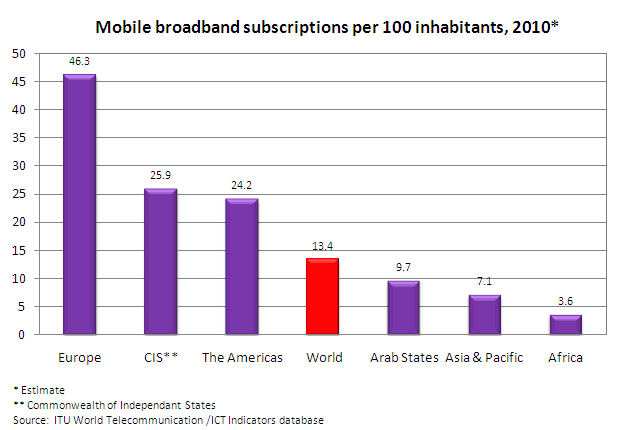 Mobile broadband subscriptions per 100 inhabitants, 2010*

50
45
40
35
30
25
20
15
10
5
0

46.3
25.9
24.2
13.4
9.7
7.1
3.6

Europe
CIS**
The Americas
World
Arab States
Asia & Pacific
Africa

* Estimate
** Commonwealth of Independant States
Source: ITU World Telecommunication /ICT Indicators database